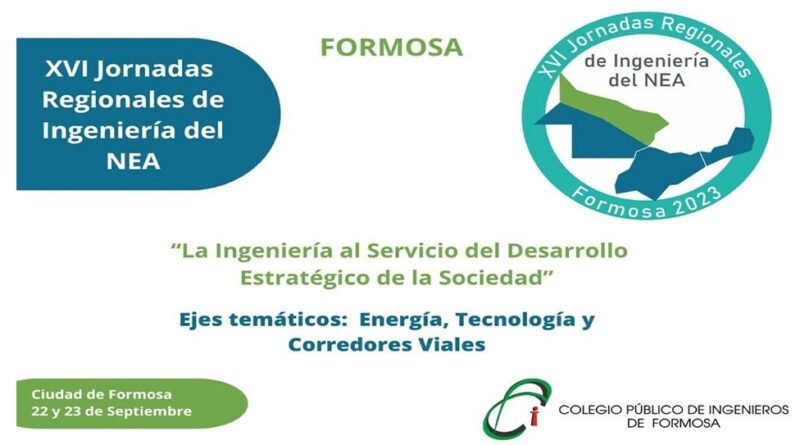 XVI Jornadas Regionales de Ingeniería del NEA

FORMOSA

XVI Jornadas Regionales
de Ingeniería del NEA
Formosa 2023

"La Ingeniería al Servicio del Desarrollo Estratégico de la Sociedad"

Ejes temáticos: Energía, Tecnología y Corredores Viales

Ciudad de Formosa
22 y 23 de Septiembre

COLEGIO PÚBLICO DE INGENIEROS DE FORMOSA